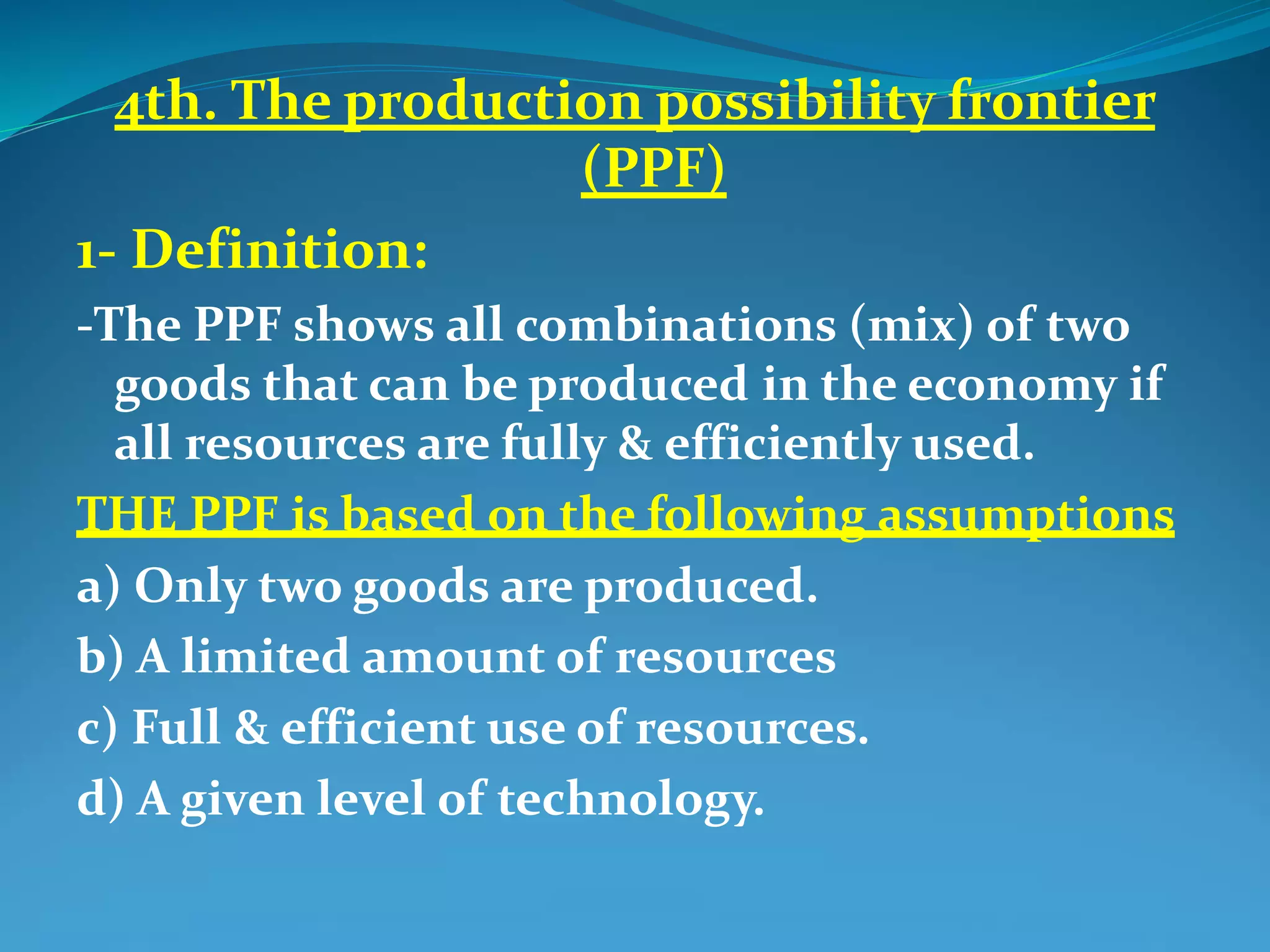 4th. The production possibility frontier (PPF)

1- Definition:

-The PPF shows all combinations (mix) of two goods that can be produced in the economy if all resources are fully & efficiently used.

THE PPF is based on the following assumptions

a) Only two goods are produced.

b) A limited amount of resources

c) Full & efficient use of resources.

d) A given level of technology.